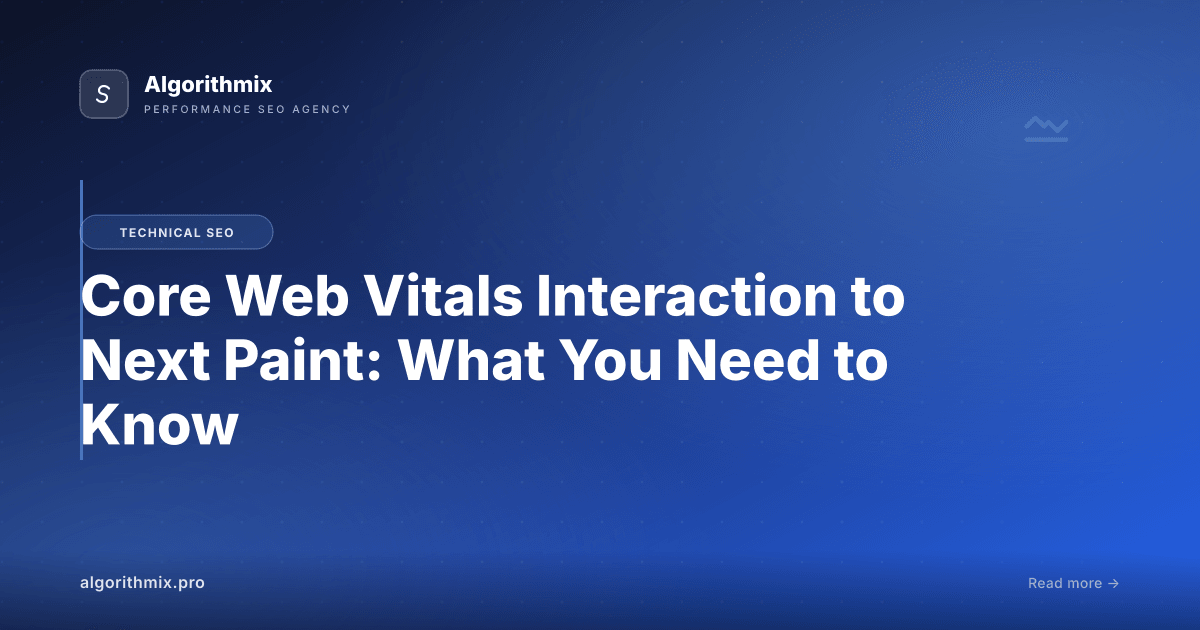 S

Algorithmix

PERFORMANCE SEO AGENCY

TECHNICAL SEO

Core Web Vitals Interaction to Next Paint: What You Need to Know

algorithmix.pro

Read more →